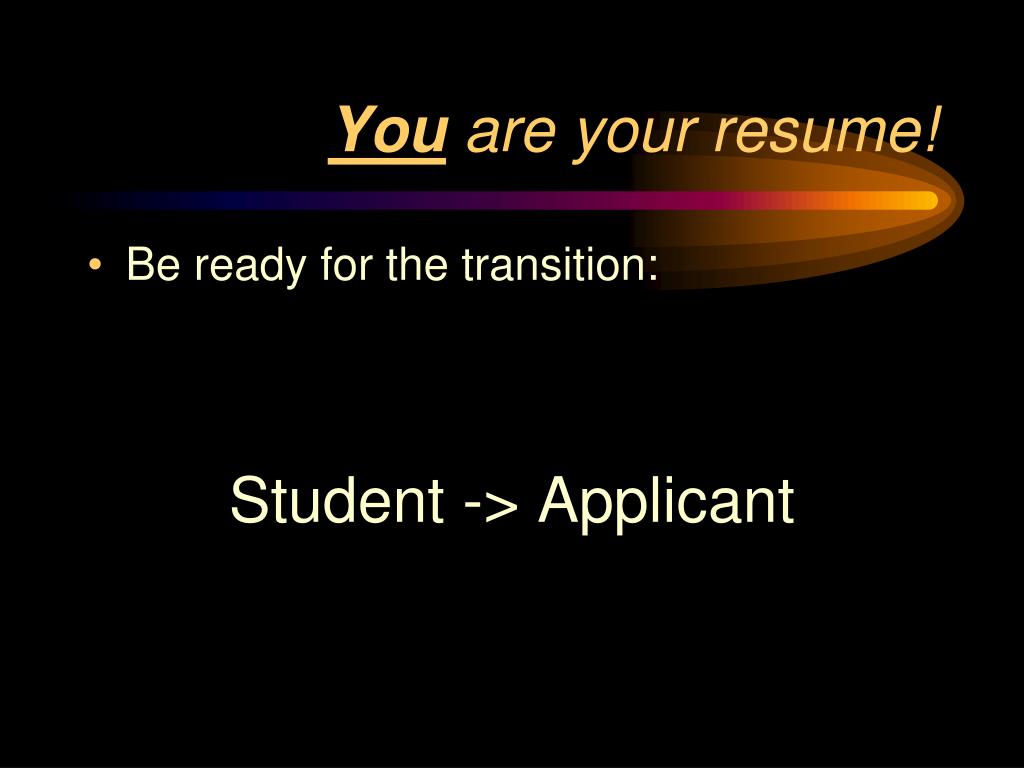 You are your resume!

• Be ready for the transition:

Student -> Applicant